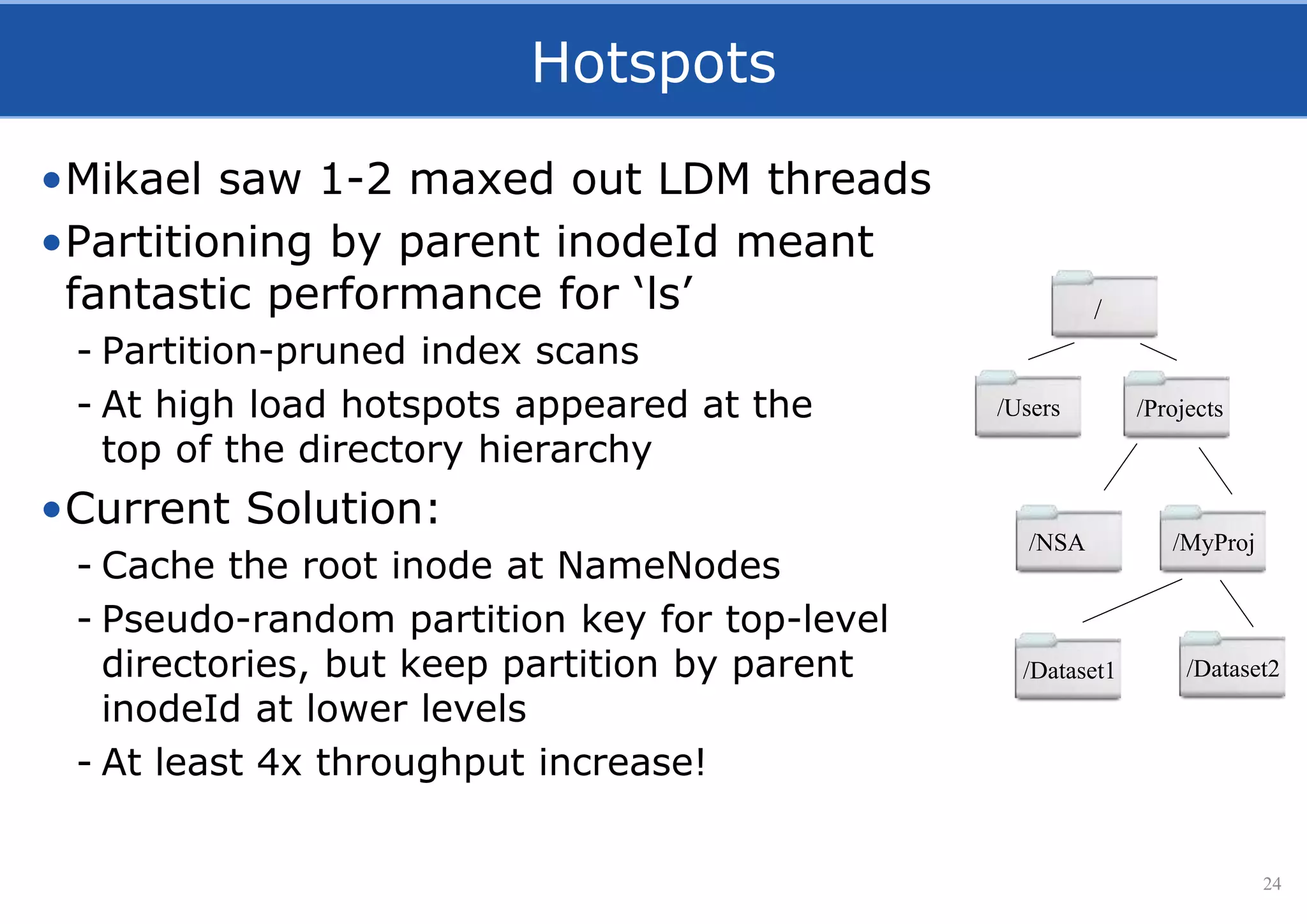 Hotspots

•Mikael saw 1-2 maxed out LDM threads

•Partitioning by parent inodeId meant fantastic performance for ‘ls’

- Partition-pruned index scans

- At high load hotspots appeared at the top of the directory hierarchy

•Current Solution:

- Cache the root inode at NameNodes

- Pseudo-random partition key for top-level directories, but keep partition by parent inodeId at lower levels

- At least 4x throughput increase!

/

/Users

/Projects

/NSA

/MyProj

/Dataset1

/Dataset2

24